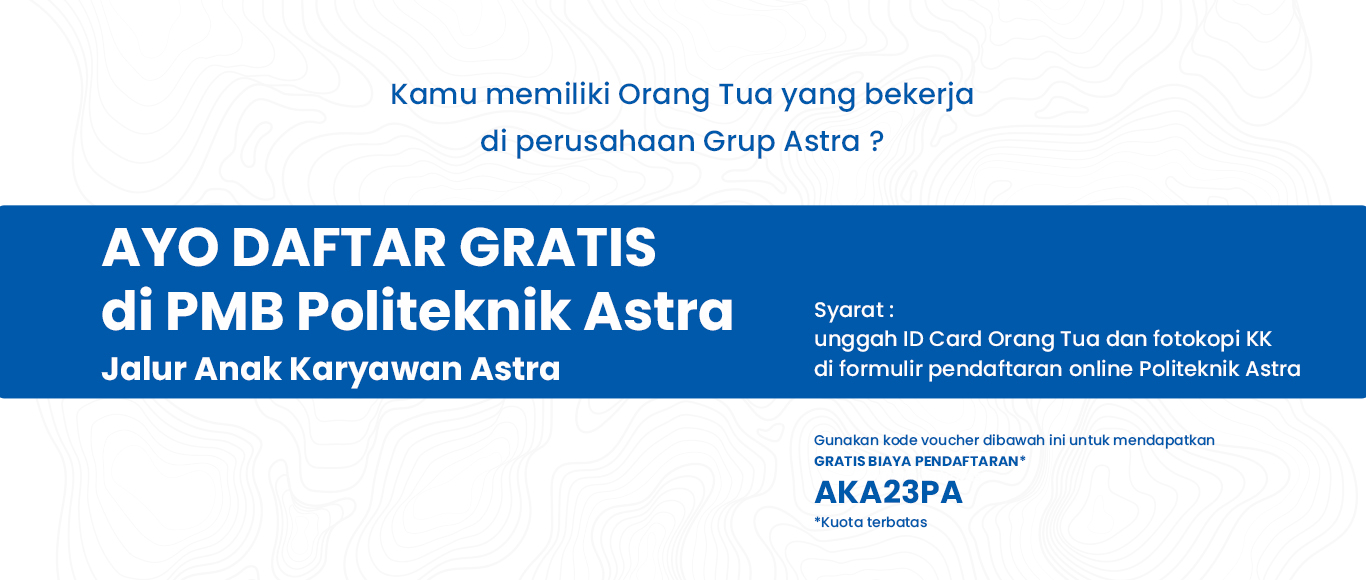 Kamu memiliki Orang Tua yang bekerja
di perusahaan Grup Astra ?

AYO DAFTAR GRATIS
di PMB Politeknik Astra
Jalur Anak Karyawan Astra

Syarat :
unggah ID Card Orang Tua dan fotokopi KK
di formulir pendaftaran online Politeknik Astra

Gunakan kode voucher dibawah ini untuk mendapatkan
GRATIS BIAYA PENDAFTARAN*
AKA23PA
*Kuota terbatas